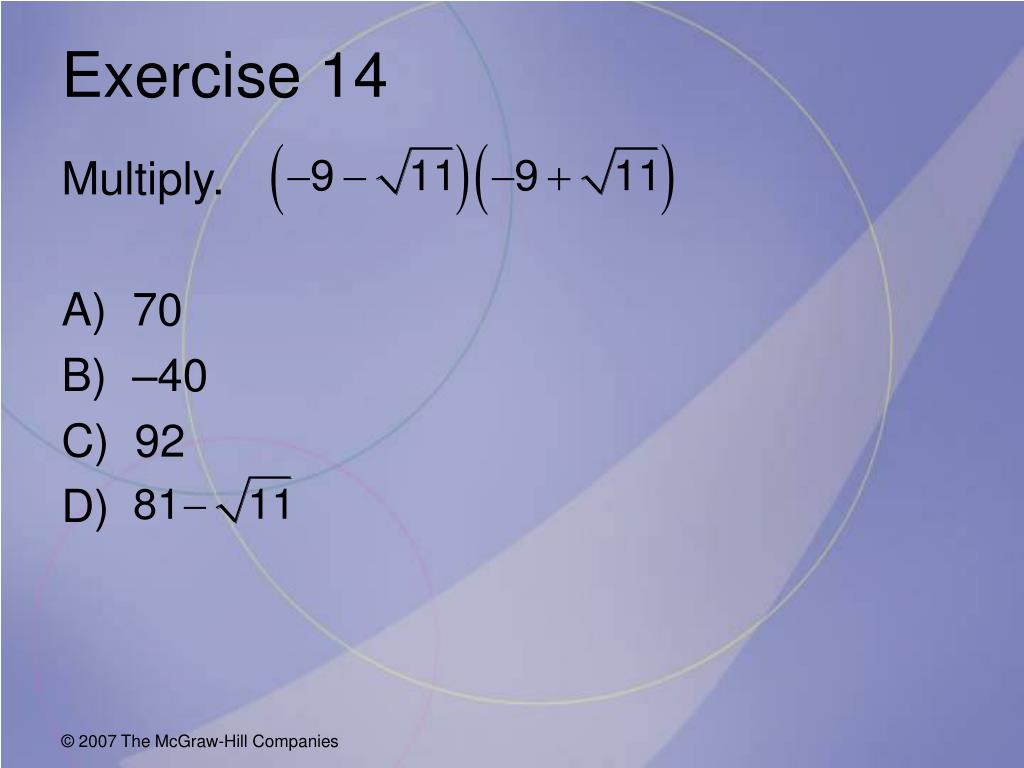 Exercise 14

Multiply. $\left(-9-\sqrt{11}\right)\left(-9+\sqrt{11}\right)$

A) 70
B) –40
C) 92
D) $81-\sqrt{11}$

© 2007 The McGraw-Hill Companies